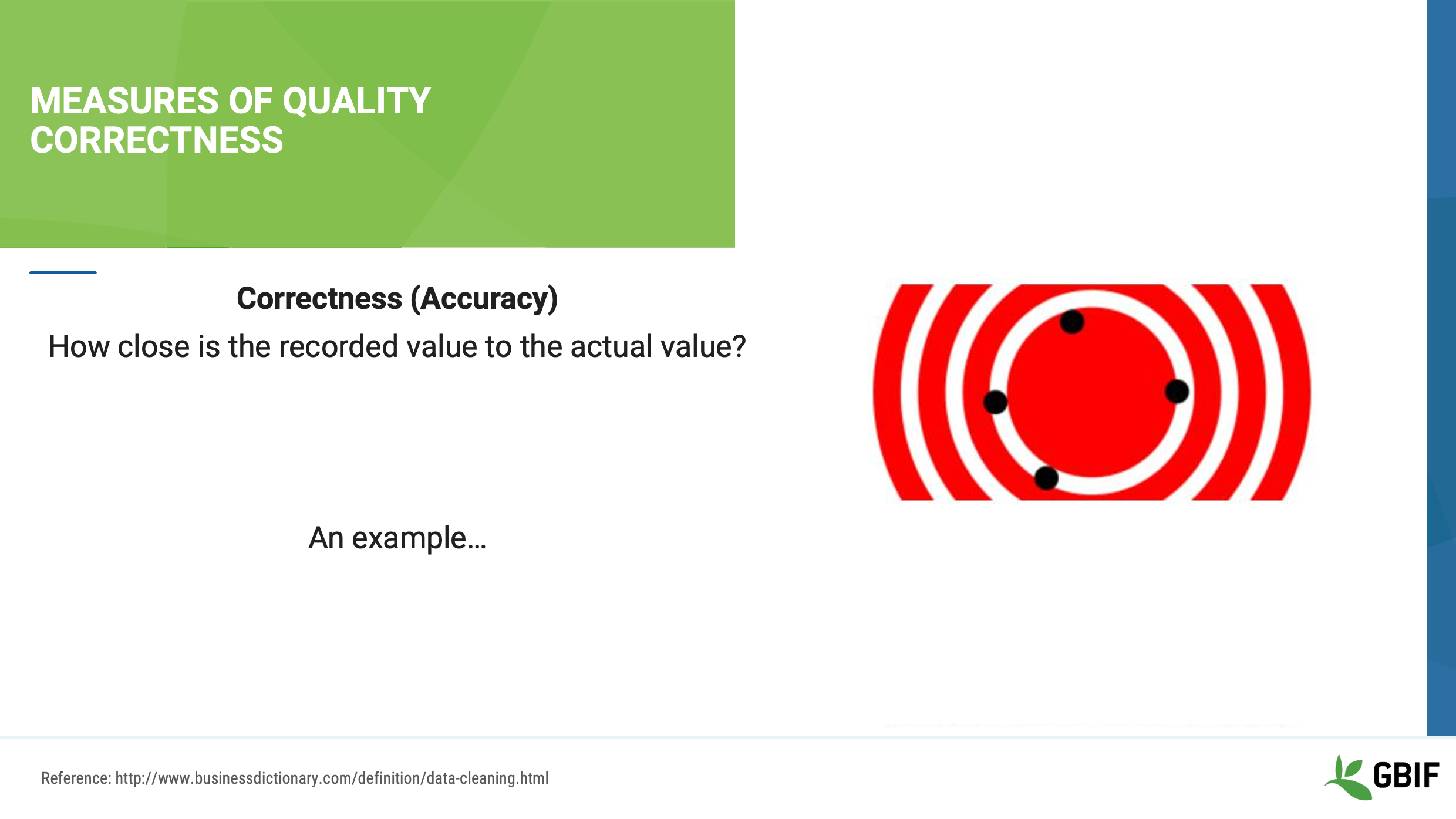 MEASURES OF QUALITY
CORRECTNESS

Correctness (Accuracy)

How close is the recorded value to the actual value?

An example…

Reference: http://www.businessdictionary.com/definition/data-cleaning.html

GBIF